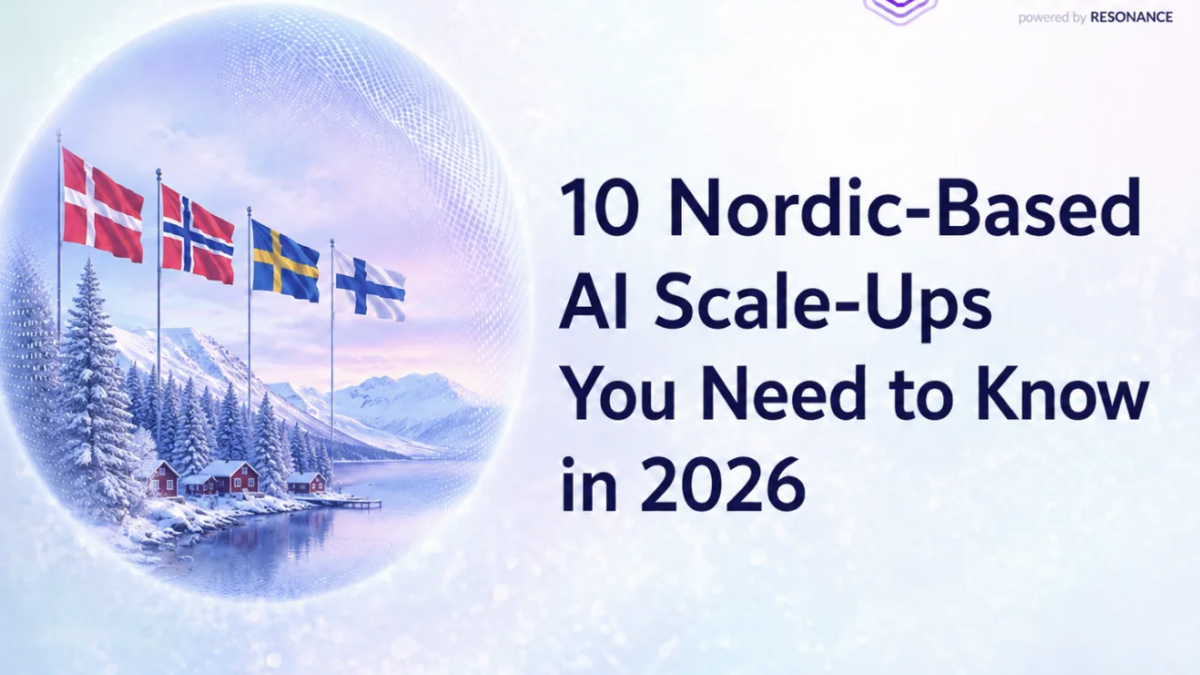 powered by RESONANCE

10 Nordic-Based AI Scale-Ups You Need to Know in 2026